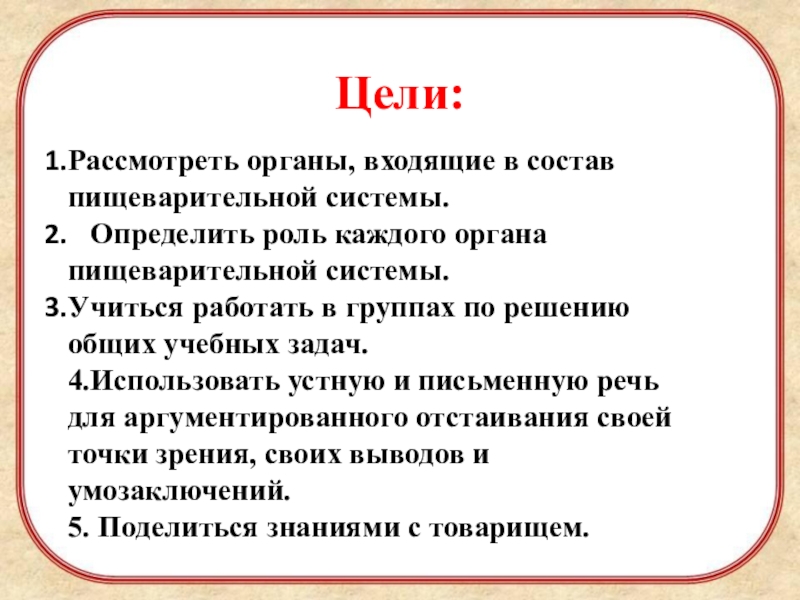 Цели:

1.Рассмотреть органы, входящие в состав пищеварительной системы.

2. Определить роль каждого органа пищеварительной системы.

3.Учиться работать в группах по решению общих учебных задач.

4.Использовать устную и письменную речь для аргументированного отстаивания своей точки зрения, своих выводов и умозаключений.

5. Поделиться знаниями с товарищем.